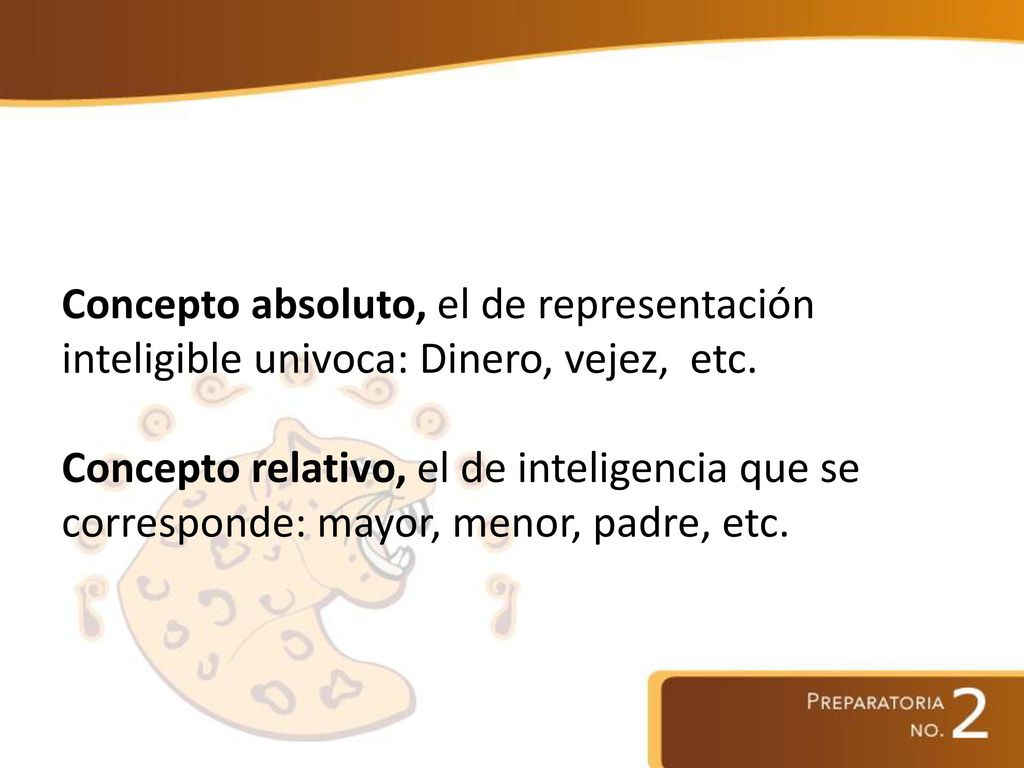 Concepto absoluto, el de representación inteligible univoca: Dinero, vejez, etc.

Concepto relativo, el de inteligencia que se corresponde: mayor, menor, padre, etc.

PREPARATORIA NO. 2